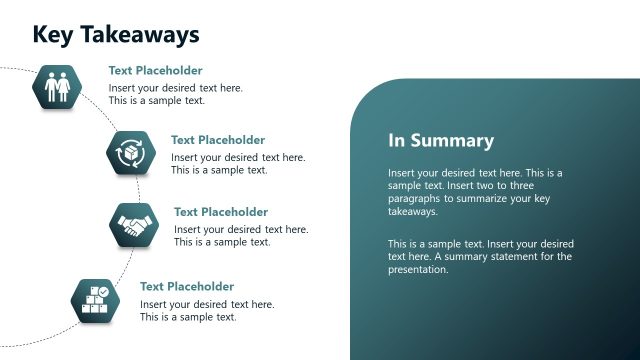 Key Takeaways

Text Placeholder
Insert your desired text here. This is a sample text.

Text Placeholder
Insert your desired text here. This is a sample text.

Text Placeholder
Insert your desired text here. This is a sample text.

Text Placeholder
Insert your desired text here. This is a sample text.

In Summary

Insert your desired text here. This is a sample text. Insert two to three paragraphs to summarize your key takeaways.

This is a sample text. Insert your desired text here. A summary statement for the presentation.